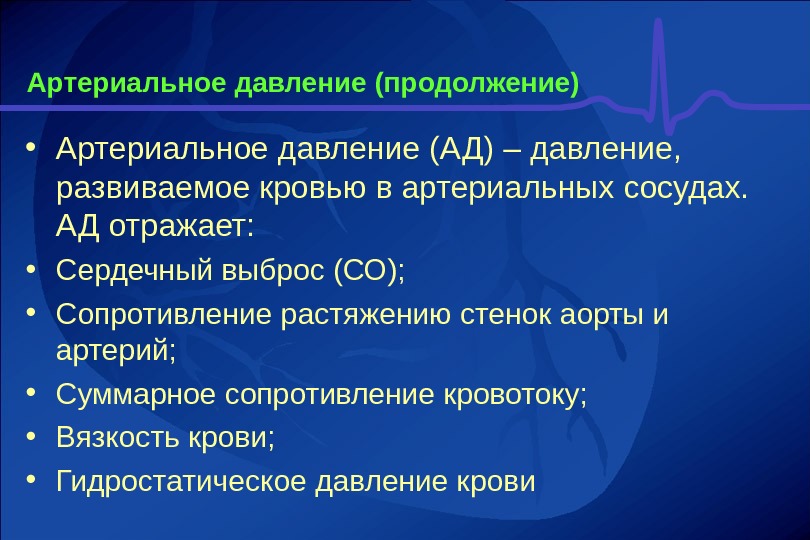 Артериальное давление (продолжение)

• Артериальное давление (АД) – давление, развиваемое кровью в артериальных сосудах. АД отражает:
• Сердечный выброс (СО);
• Сопротивление растяжению стенок аорты и артерий;
• Суммарное сопротивление кровотоку;
• Вязкость крови;
• Гидростатическое давление крови